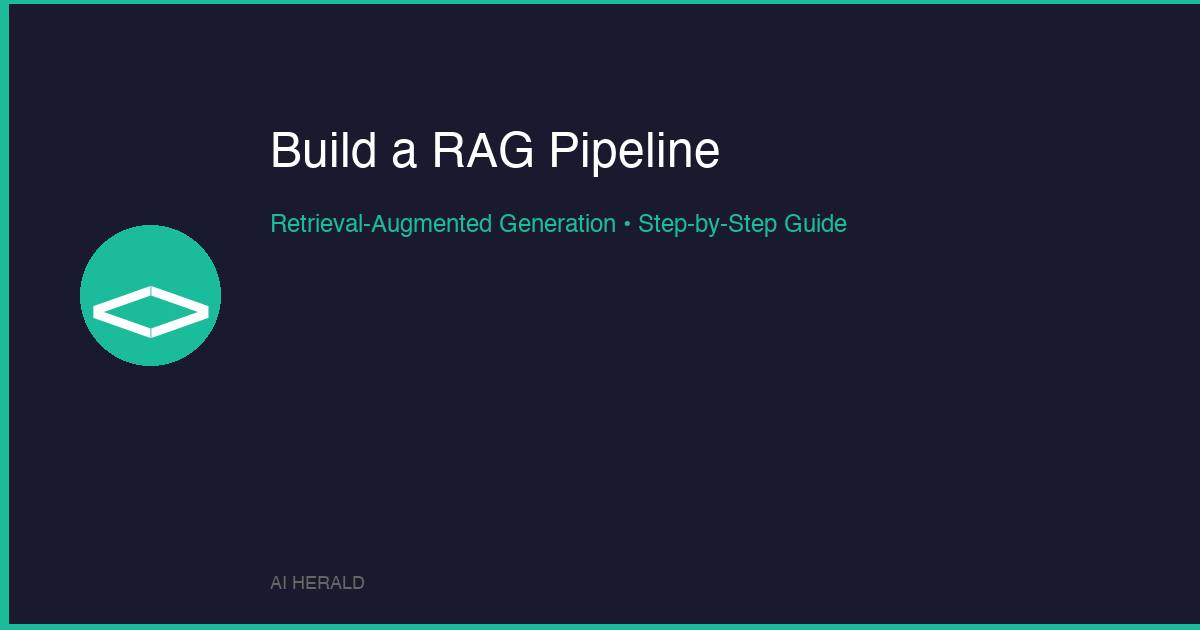 Build a RAG Pipeline

Retrieval-Augmented Generation • Step-by-Step Guide

AI HERALD